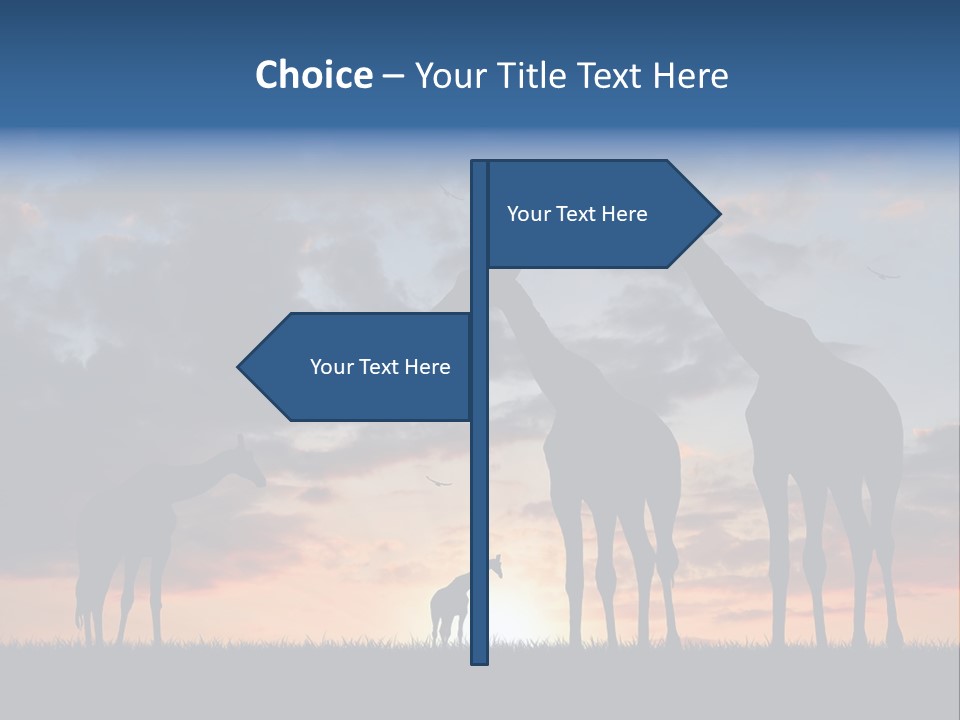 Choice – Your Title Text Here

Your Text Here

Your Text Here